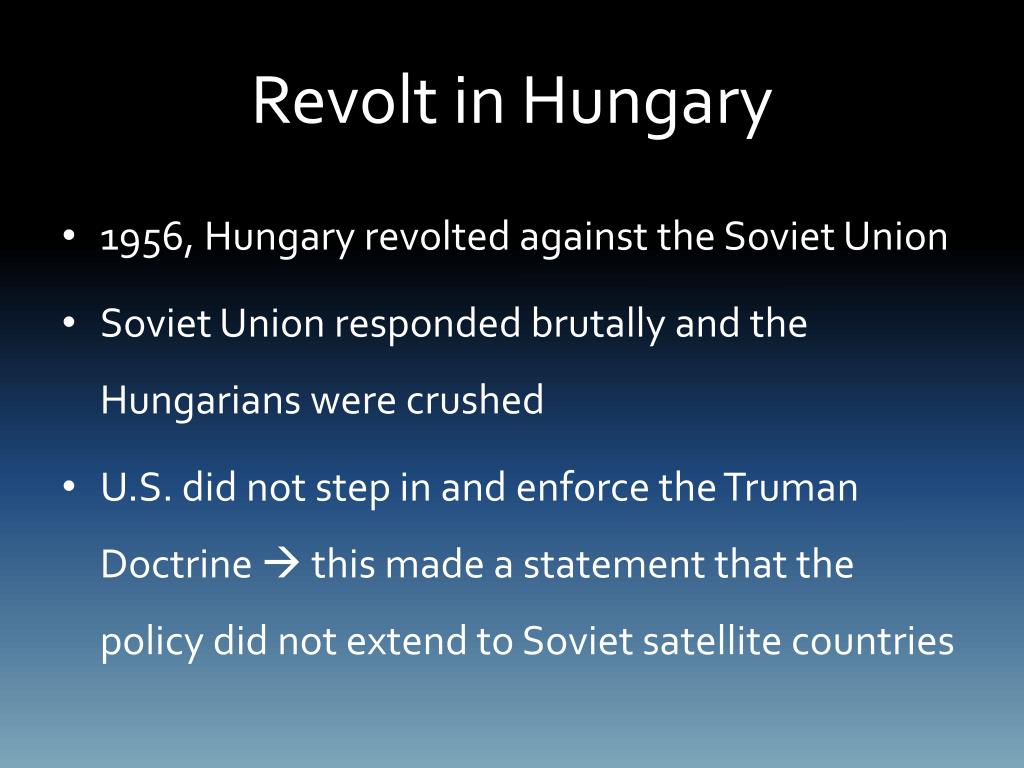 Revolt in Hungary

• 1956, Hungary revolted against the Soviet Union
• Soviet Union responded brutally and the Hungarians were crushed
• U.S. did not step in and enforce the Truman Doctrine → this made a statement that the policy did not extend to Soviet satellite countries